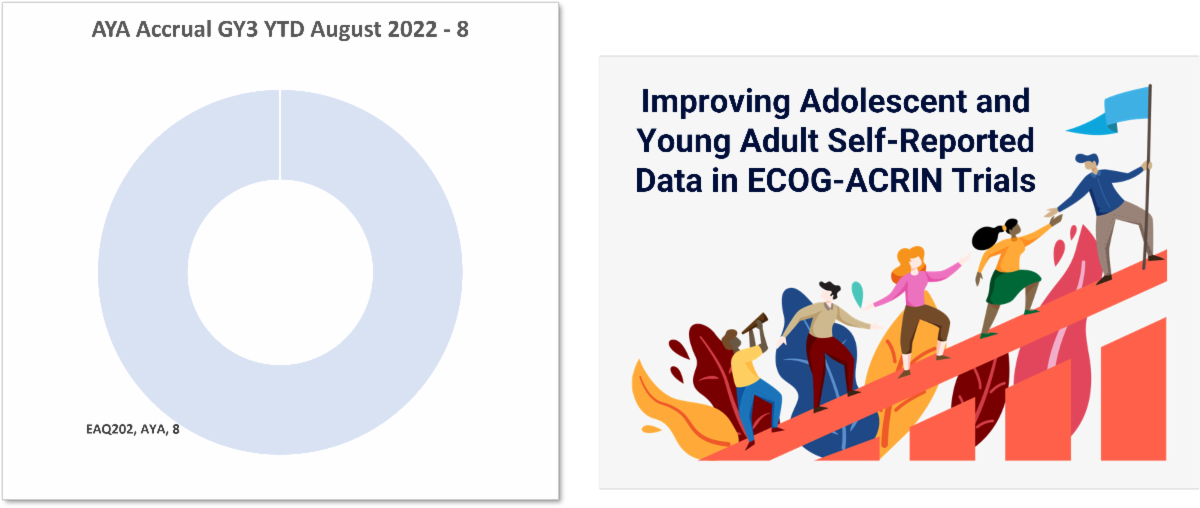 AYA Accrual GY3 YTD August 2022 - 8

EAQ202, AYA, 8

Improving Adolescent and Young Adult Self-Reported Data in ECOG-ACRIN Trials